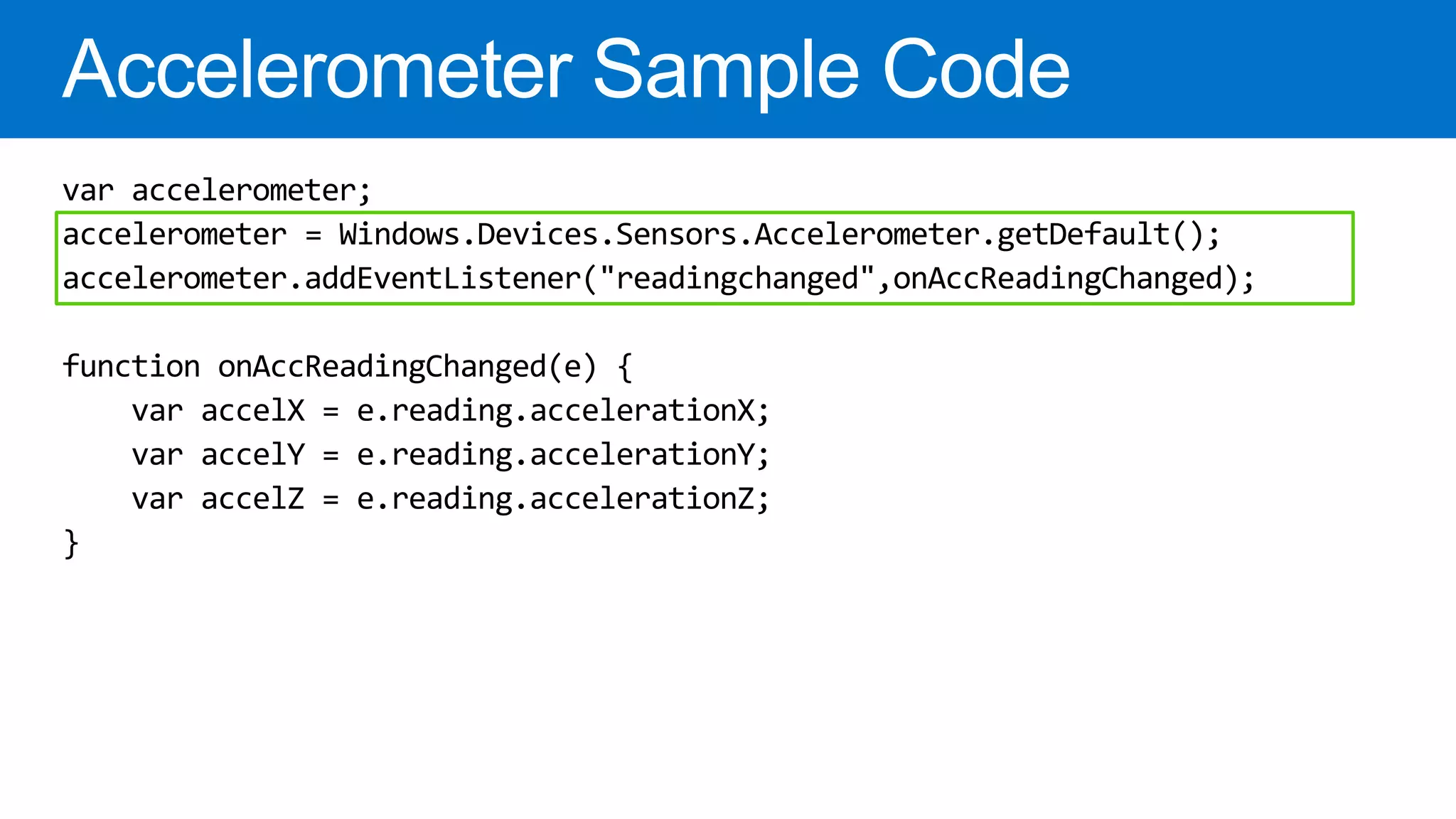 Accelerometer Sample Code

var accelerometer;
accelerometer = Windows.Devices.Sensors.Accelerometer.getDefault();
accelerometer.addEventListener("readingchanged",onAccReadingChanged);

function onAccReadingChanged(e) {
    var accelX = e.reading.accelerationX;
    var accelY = e.reading.accelerationY;
    var accelZ = e.reading.accelerationZ;
}